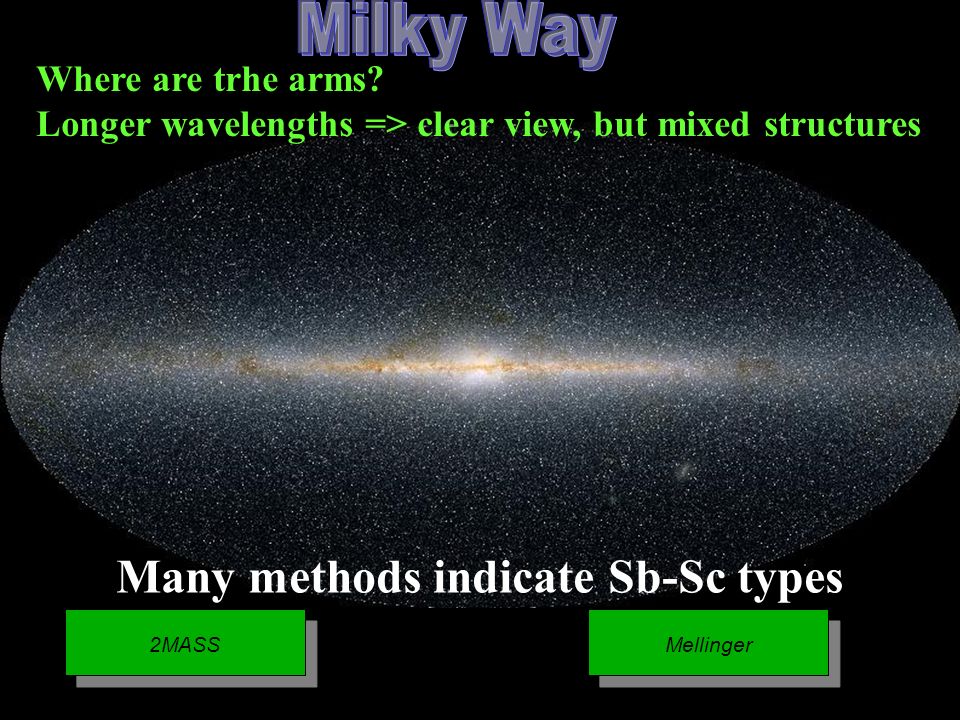 Milky Way

Where are trhe arms?
Longer wavelengths => clear view, but mixed structures

Many methods indicate Sb-Sc types

2MASS

Mellinger